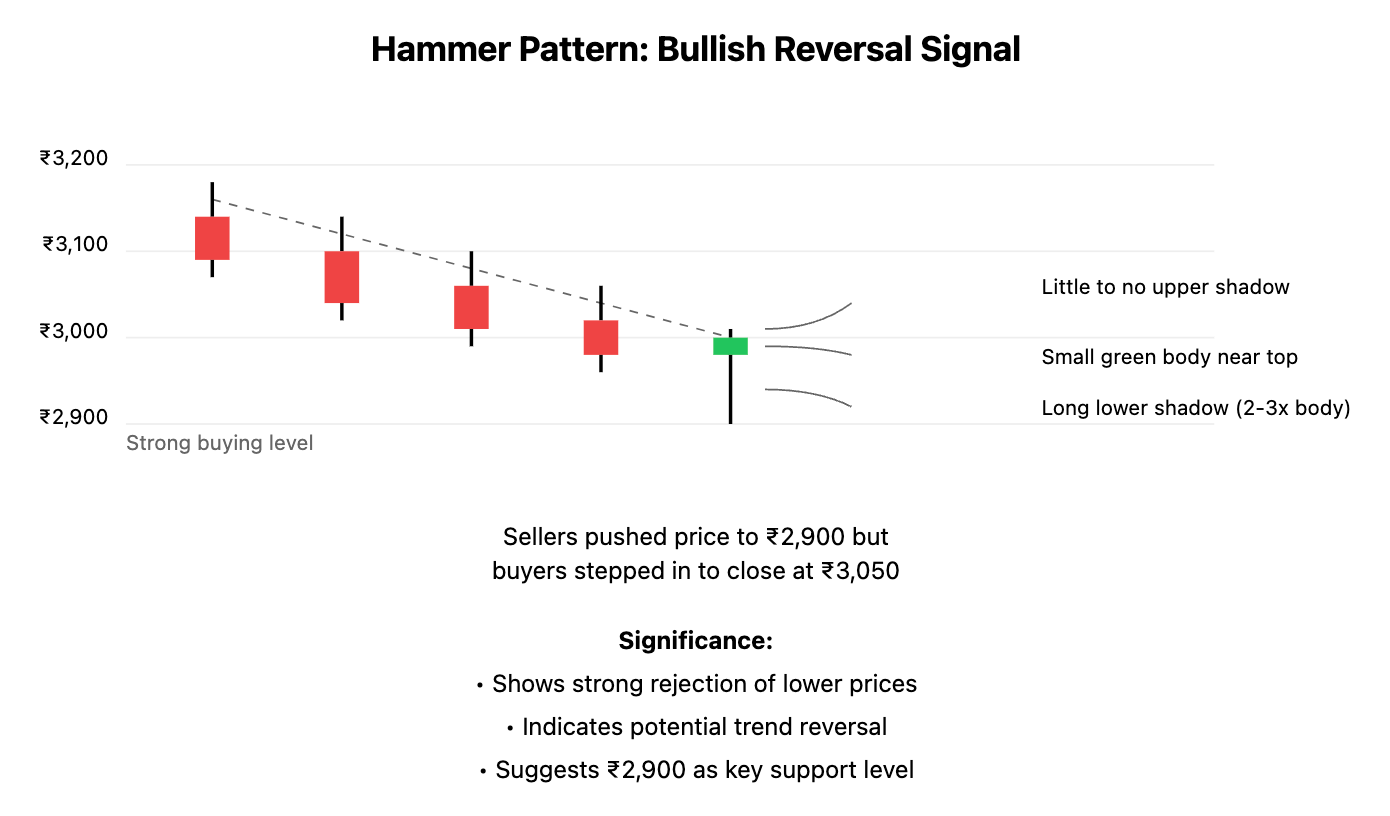 Hammer Pattern: Bullish Reversal Signal

₹3,200

₹3,100

₹3,000

₹2,900

Strong buying level

Little to no upper shadow

Small green body near top

Long lower shadow (2-3x body)

Sellers pushed price to ₹2,900 but buyers stepped in to close at ₹3,050

Significance:

• Shows strong rejection of lower prices

• Indicates potential trend reversal

• Suggests ₹2,900 as key support level